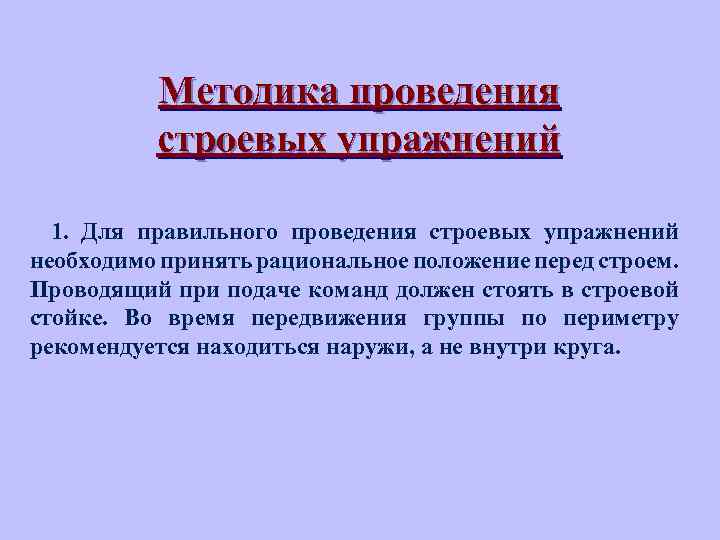 Методика проведения строевых упражнений

1. Для правильного проведения строевых упражнений необходимо принять рациональное положение перед строем. Проводящий при подаче команд должен стоять в строевой стойке. Во время передвижения группы по периметру рекомендуется находиться наружи, а не внутри круга.